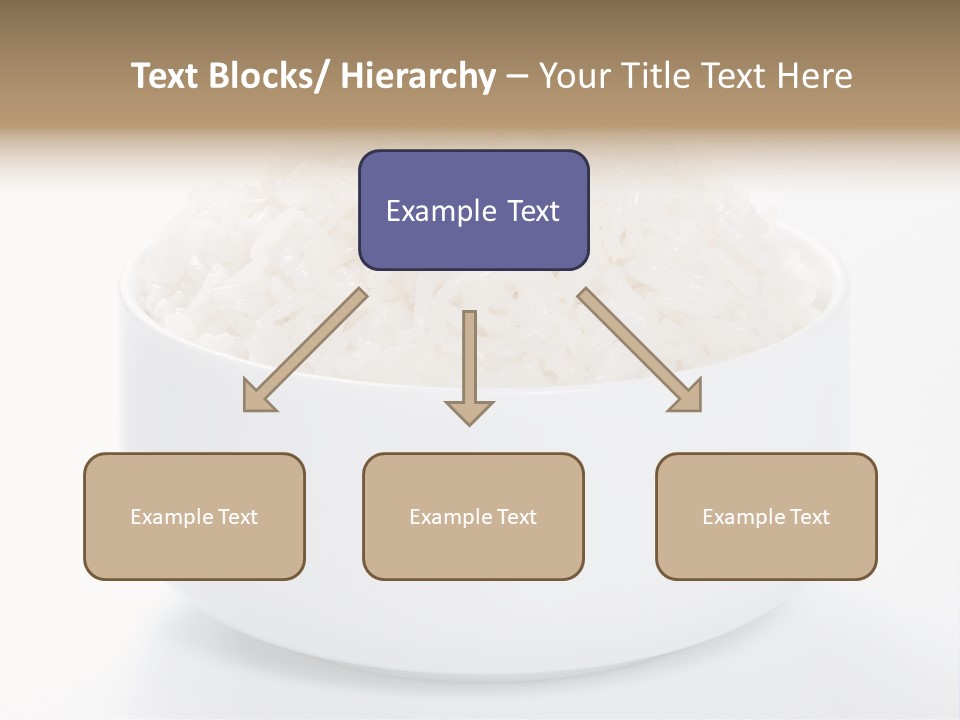 Text Blocks/ Hierarchy – Your Title Text Here

Example Text

Example Text

Example Text

Example Text